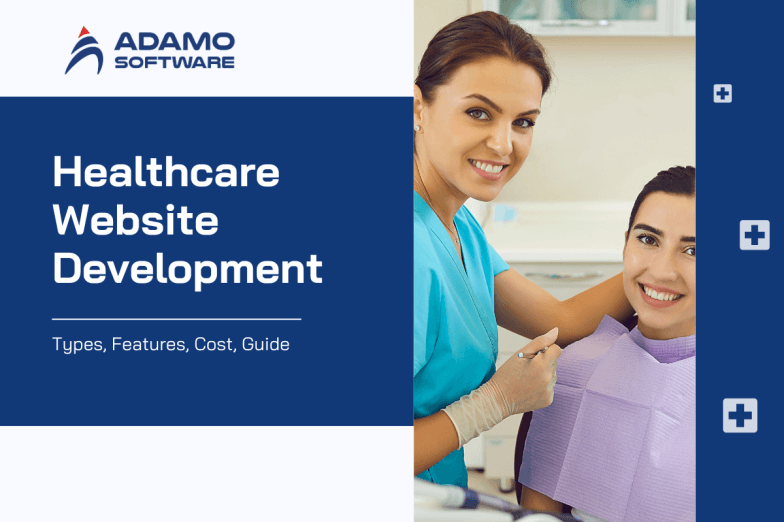 ADAMO SOFTWARE

Healthcare Website Development

Types, Features, Cost, Guide